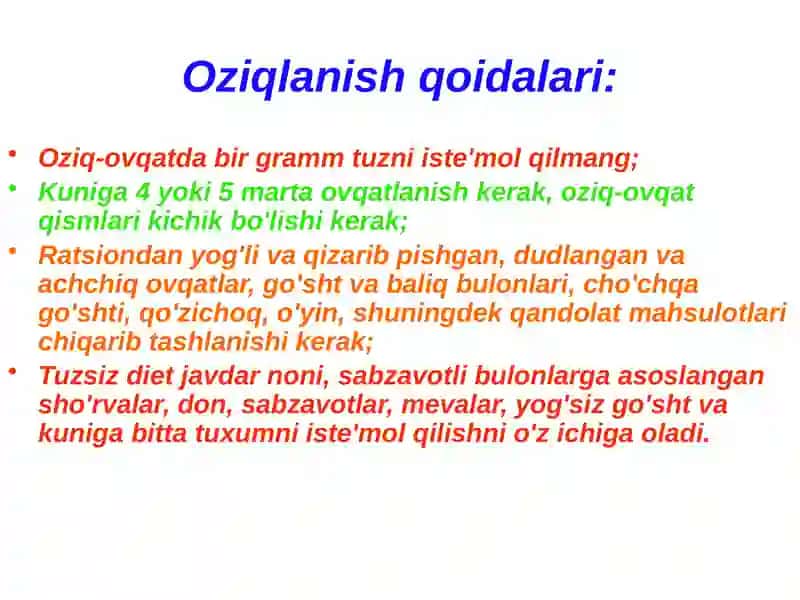 Oziqlanish qoidalari:

• Oziq-ovqatda bir gramm tuzni iste'mol qilmang;
• Kuniga 4 yoki 5 marta ovqatlanish kerak, oziq-ovqat qismlari kichik bo'lishi kerak;
• Ratsiondan yog'li va qizarib pishgan, dudlangan va achchiq ovqatlar, go'sht va baliq bulonlari, cho'chqa go'shti, qo'zichoq, o'yin, shuningdek qandolat mahsulotlari chiqarib tashlanishi kerak;
• Tuzsiz diet javdar noni, sabzavotli bulonlarga asoslangan sho'rvalar, don, sabzavotlar, mevalar, yog'siz go'sht va kuniga bitta tuxumni iste'mol qilishni o'z ichiga oladi.